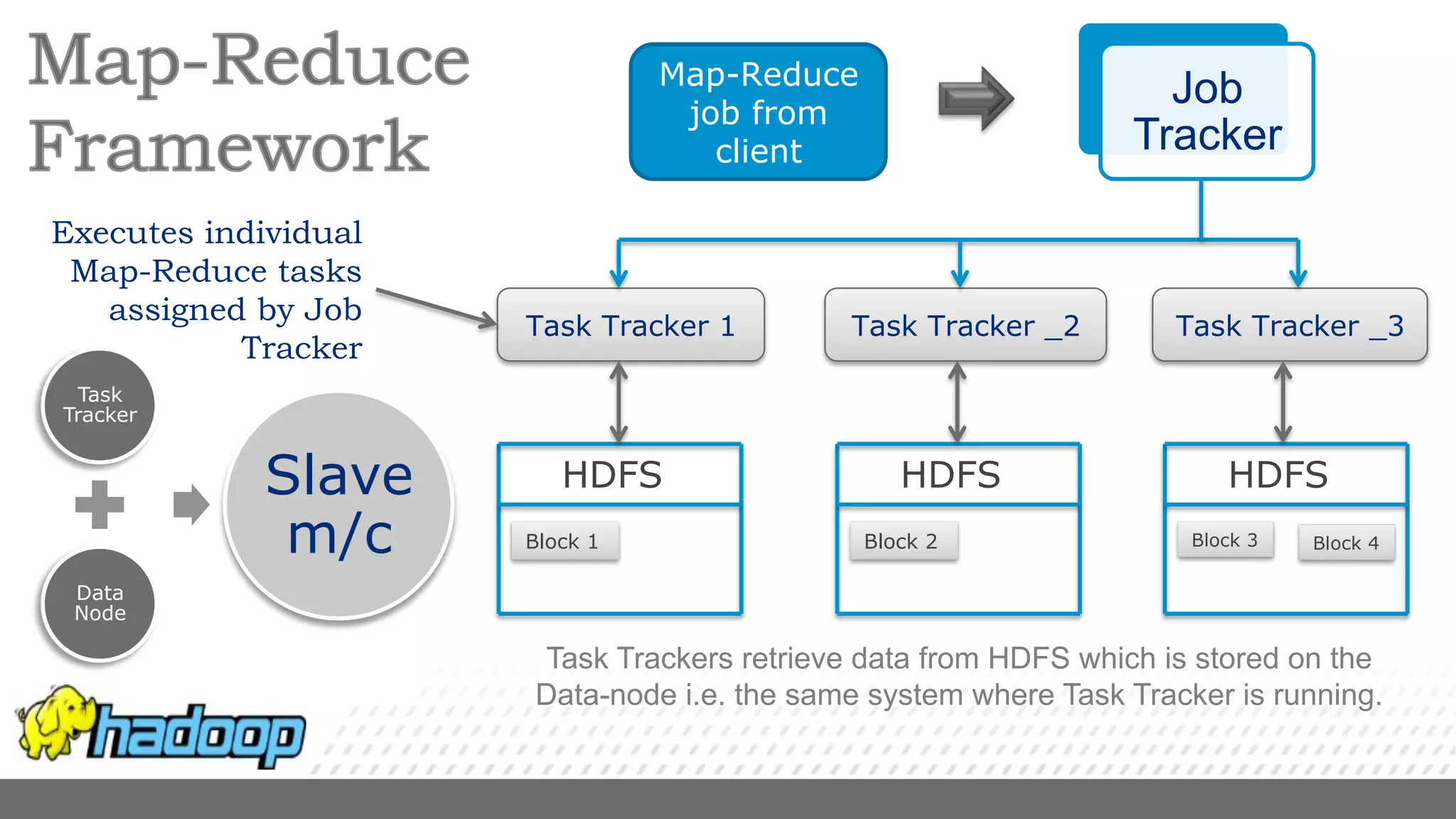 Map-Reduce Framework

Map-Reduce job from client

Job Tracker

Executes individual Map-Reduce tasks assigned by Job Tracker

Task Tracker 1

Task Tracker _2

Task Tracker _3

Task Tracker

Data Node

Slave m/c

HDFS

Block 1

HDFS

Block 2

HDFS

Block 3

Block 4

Task Trackers retrieve data from HDFS which is stored on the Data-node i.e. the same system where Task Tracker is running.

hadoop